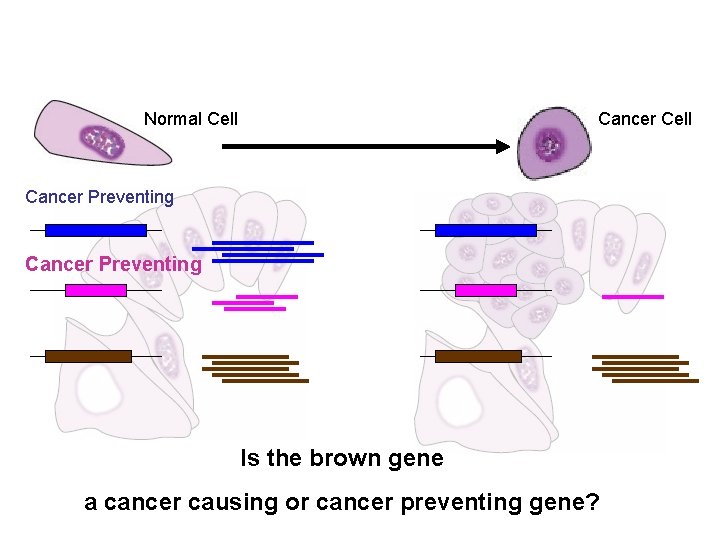 Normal Cell

Cancer Cell

Cancer Preventing

Cancer Preventing

Is the brown gene

a cancer causing or cancer preventing gene?